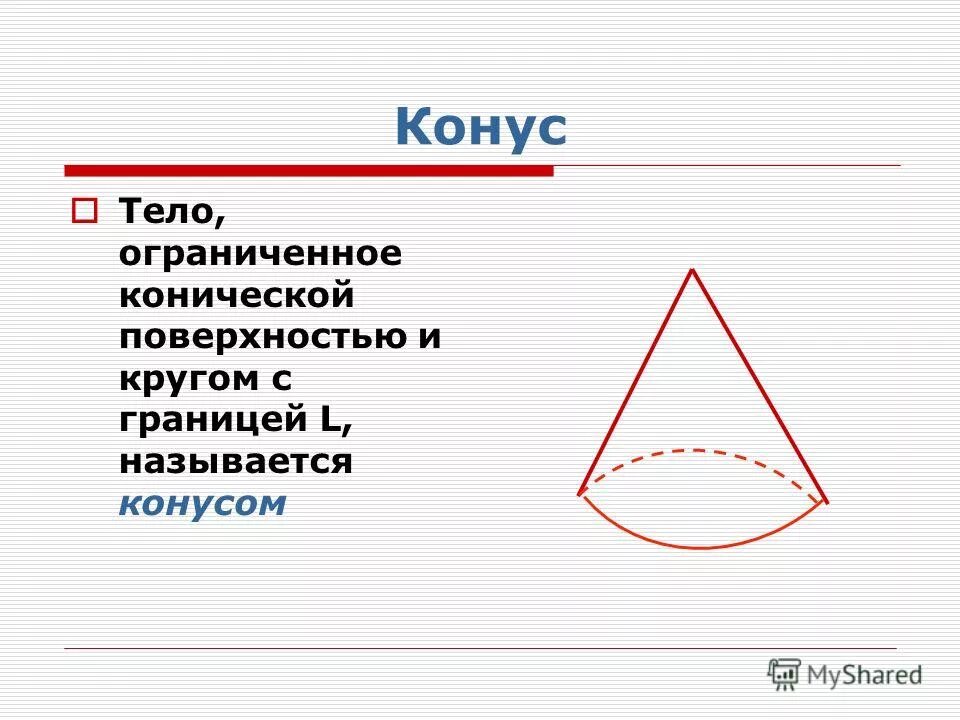 Конус

Тело, ограниченное конической поверхностью и кругом с границей L, называется конусом

MyShared